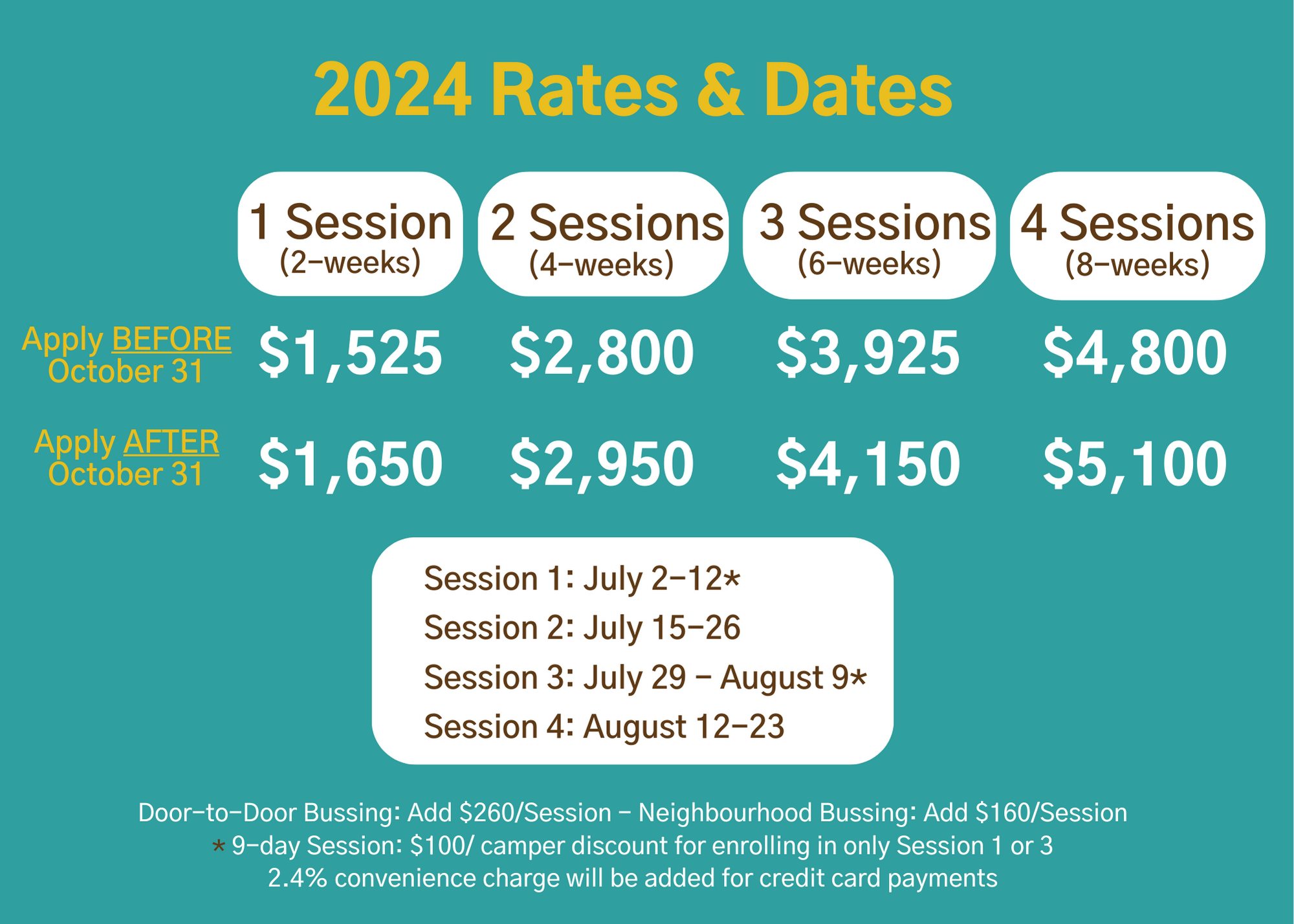 2024 Rates & Dates

| | 1 Session (2-weeks) | 2 Sessions (4-weeks) | 3 Sessions (6-weeks) | 4 Sessions (8-weeks) |
|---|---|---|---|---|
| Apply BEFORE October 31 | \$1,525 | \$2,800 | \$3,925 | \$4,800 |
| Apply AFTER October 31 | \$1,650 | \$2,950 | \$4,150 | \$5,100 |

Session 1: July 2-12*
Session 2: July 15-26
Session 3: July 29 - August 9*
Session 4: August 12-23

Door-to-Door Bussing: Add \$260/Session - Neighbourhood Bussing: Add \$160/Session
* 9-day Session: \$100/ camper discount for enrolling in only Session 1 or 3
2.4% convenience charge will be added for credit card payments